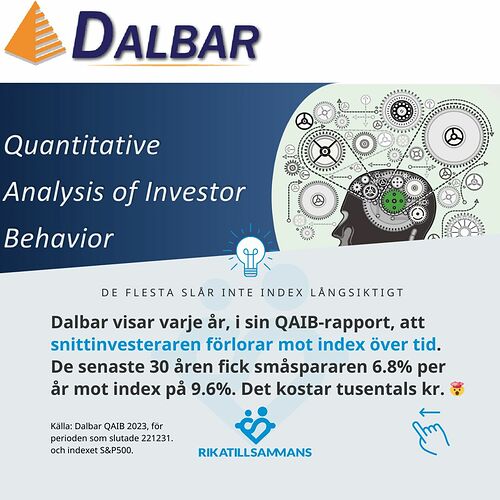 DALBAR

Quantitative Analysis of Investor Behavior

DE FLESTA SLÅR INTE INDEX LÅNGSIKTIGT

Dalbar visar varje år, i sin QAIB-rapport, att snittinvesteraren förlorar mot index över tid. De senaste 30 åren fick småspararen 6.8% per år mot index på 9.6%. Det kostar tusentals kr. 🤯

Källa: Dalbar QAIB 2023, för perioden som slutade 221231. och indexet S&P500.

RIKATILLSAMMANS